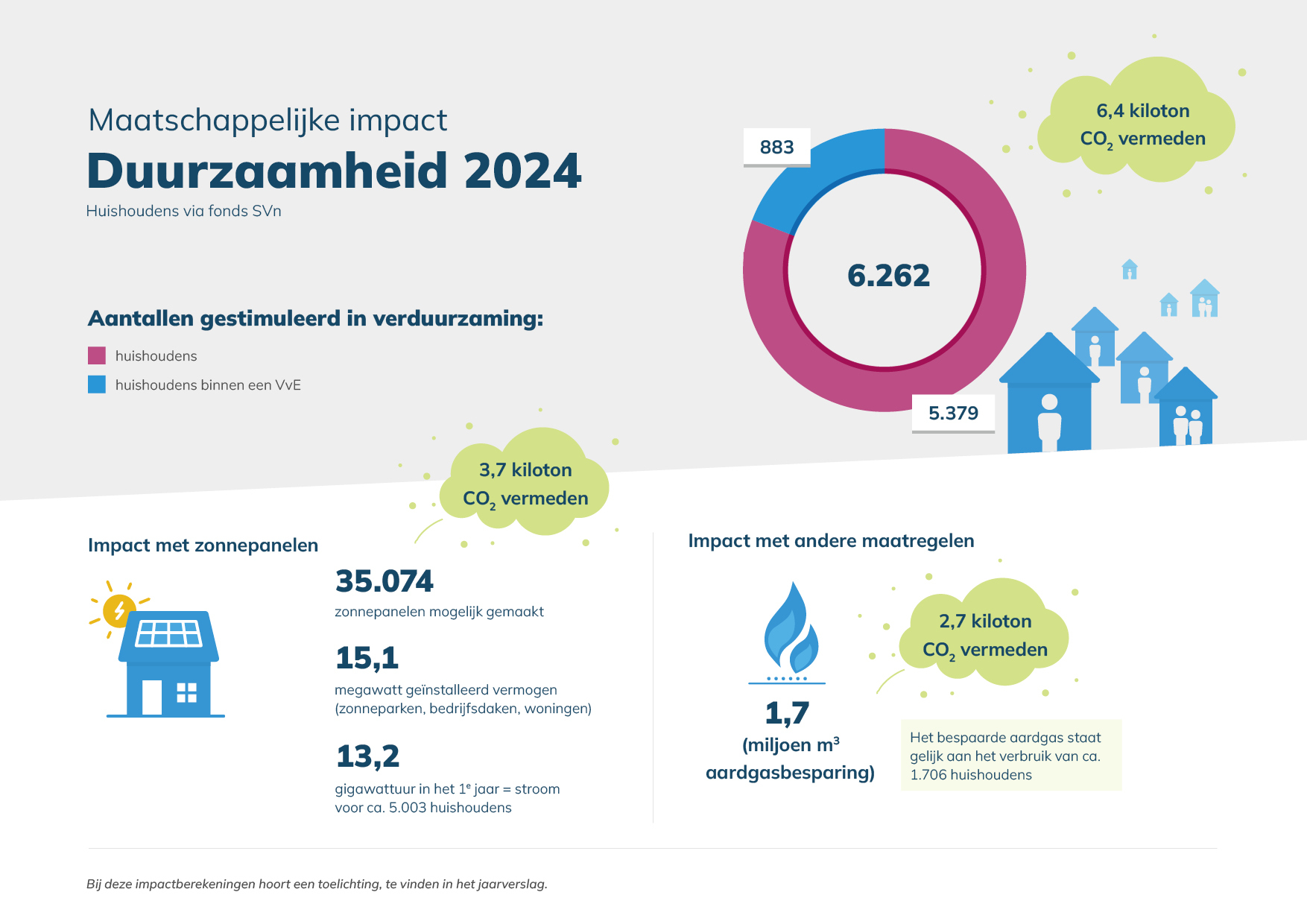 Maatschappelijke impact
Duurzaamheid 2024
Huishoudens via fonds SVn

Aantallen gestimuleerd in verduurzaming:

huishoudens
huishoudens binnen een VvE

883

6.262

5.379

6,4 kiloton $CO_2$ vermeden

3,7 kiloton $CO_2$ vermeden

Impact met zonnepanelen

35.074
zonnepanelen mogelijk gemaakt

15,1
megawatt geïnstalleerd vermogen (zonneparken, bedrijfsdaken, woningen)

13,2
gigawattuur in het $1^e$ jaar = stroom voor ca. 5.003 huishoudens

Impact met andere maatregelen

2,7 kiloton $CO_2$ vermeden

1,7
(miljoen $m^3$ aardgasbesparing)

Het bespaarde aardgas staat gelijk aan het verbruik van ca. 1.706 huishoudens

Bij deze impactberekeningen hoort een toelichting, te vinden in het jaarverslag.